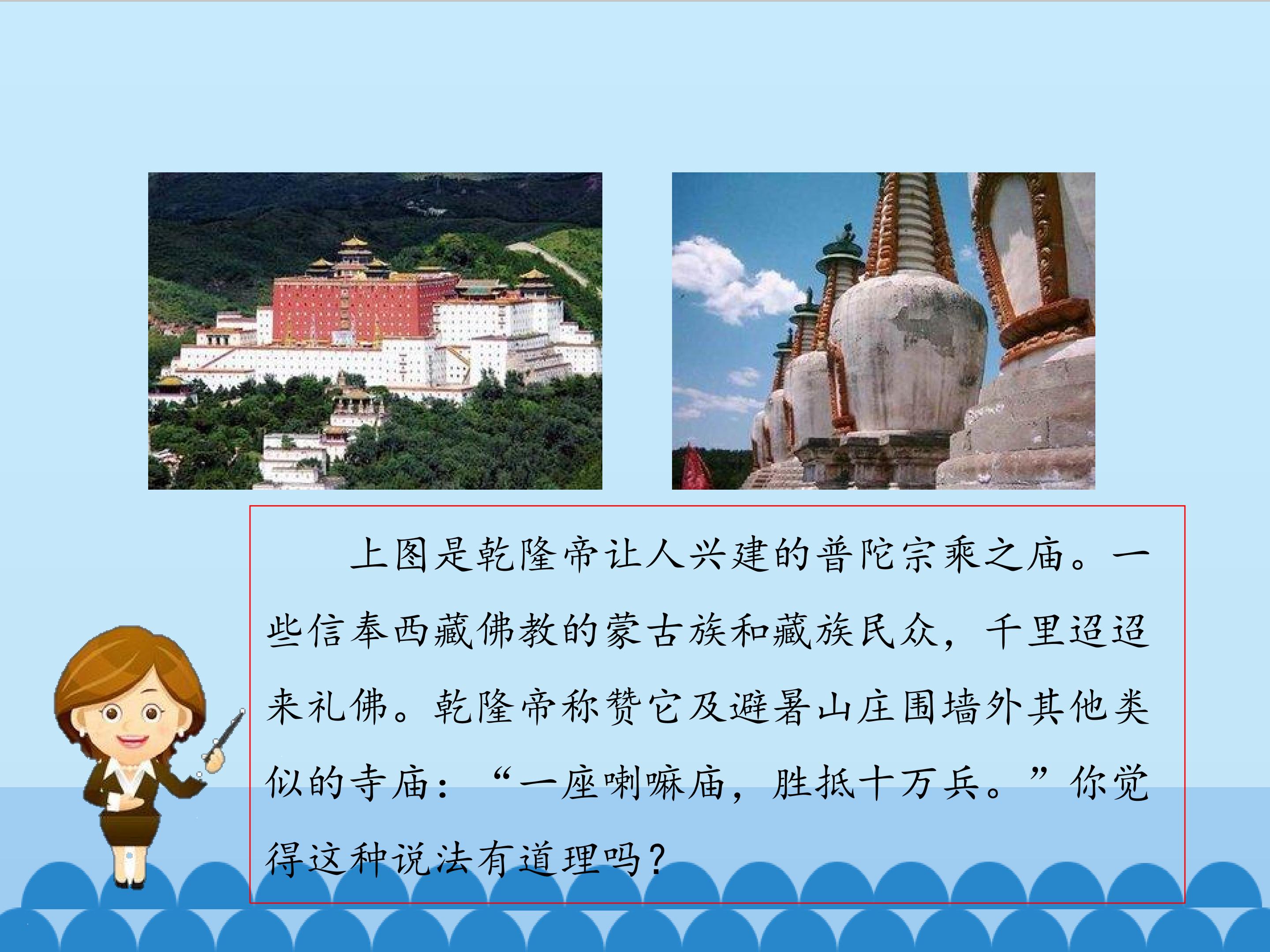 上图是乾隆帝让人兴建的普陀宗乘之庙。一些信奉西藏佛教的蒙古族和藏族民众，千里迢迢来礼佛。乾隆帝称赞它及避暑山庄围墙外其他类似的寺庙：“一座喇嘛庙，胜抵十万兵。”你觉得这种说法有道理吗？